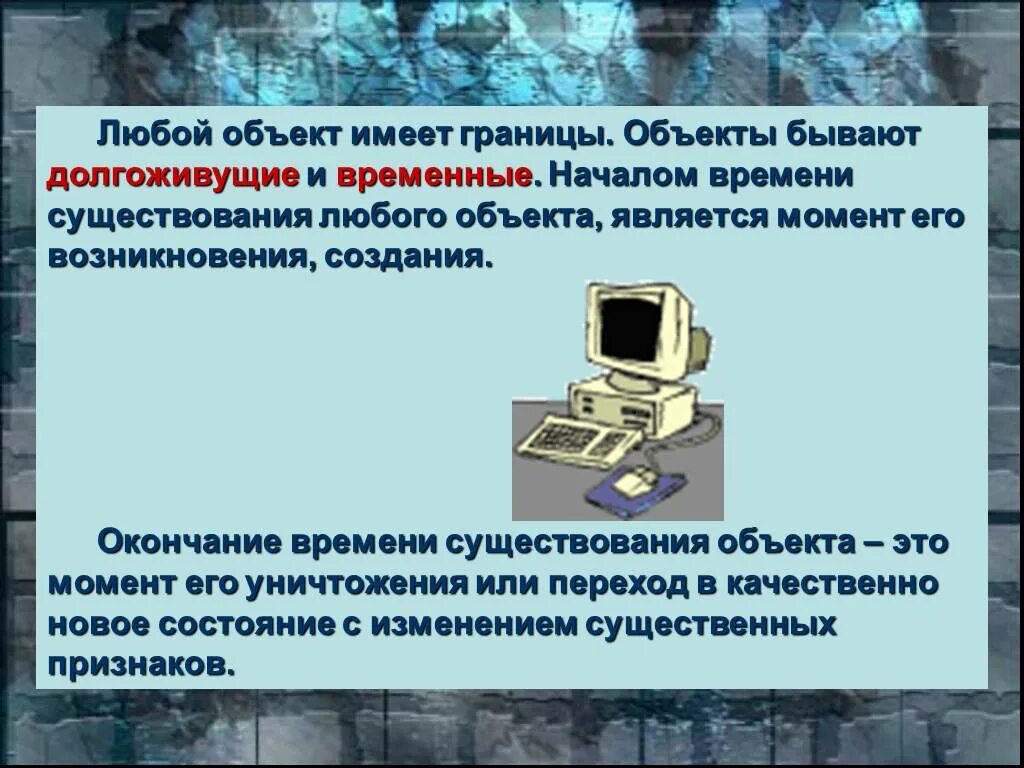 Любой объект имеет границы. Объекты бывают долгоживущие и временные. Началом времени существования любого объекта, является момент его возникновения, создания.

Окончание времени существования объекта – это момент его уничтожения или переход в качественно новое состояние с изменением существенных признаков.